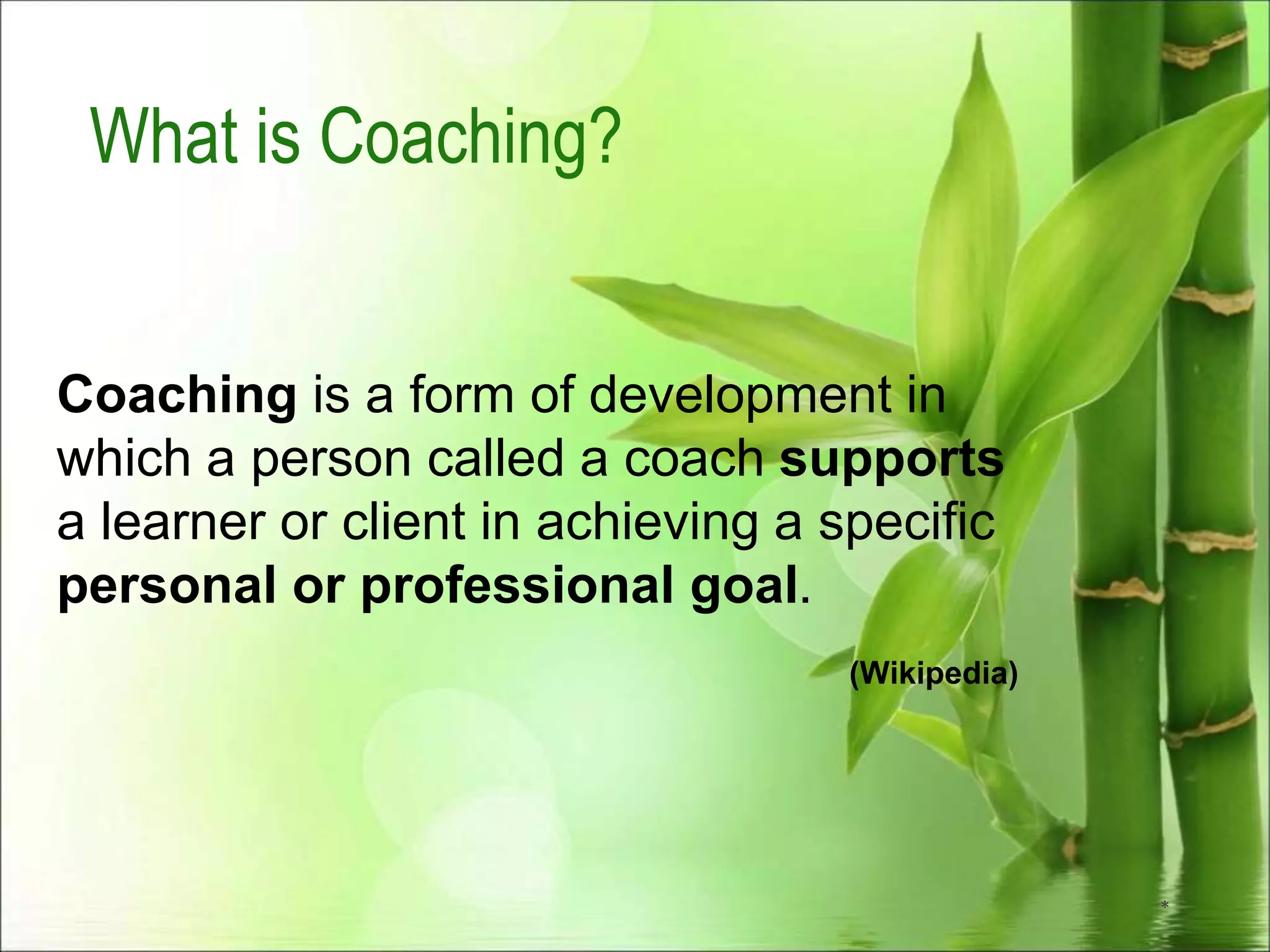 What is Coaching?

Coaching is a form of development in which a person called a coach supports a learner or client in achieving a specific personal or professional goal.

(Wikipedia)

*